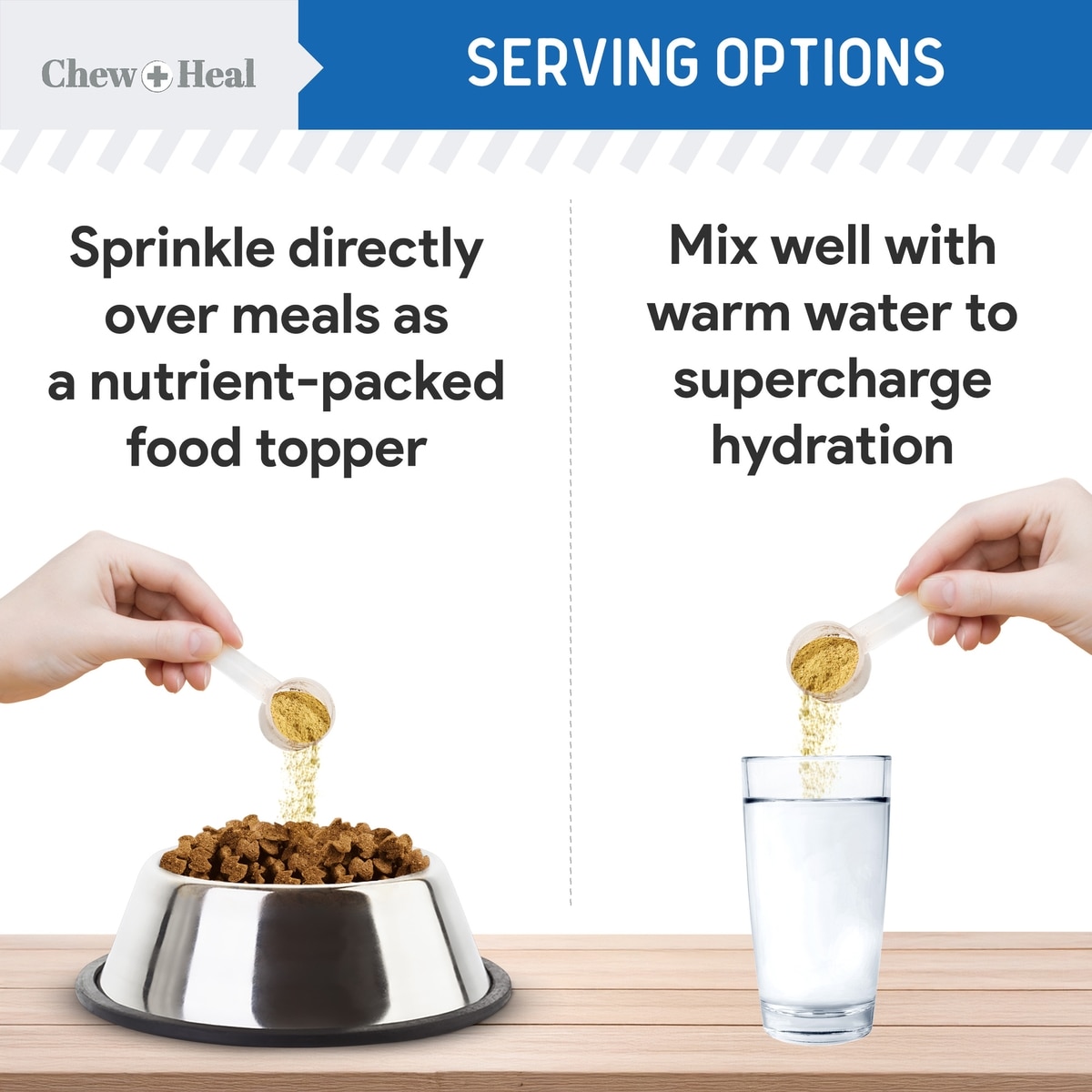 Chew + Heal

SERVING OPTIONS

Sprinkle directly over meals as a nutrient-packed food topper

Mix well with warm water to supercharge hydration